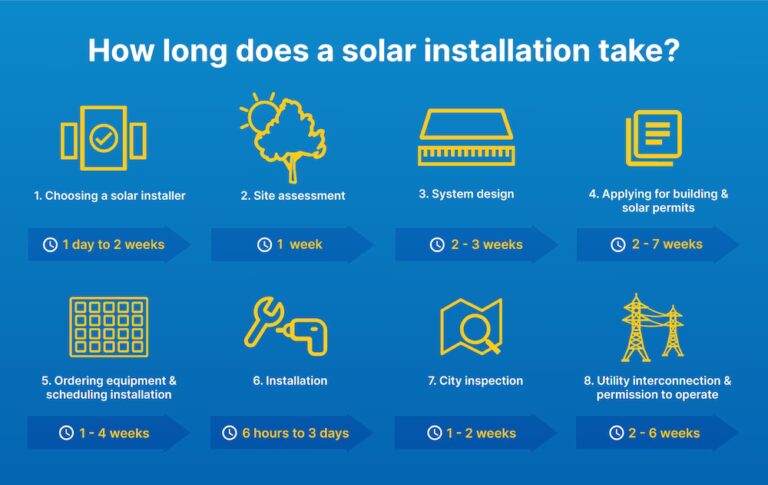 How long does a solar installation take?

1. Choosing a solar installer

1 day to 2 weeks

2. Site assessment

1 week

3. System design

2 - 3 weeks

4. Applying for building & solar permits

2 - 7 weeks

5. Ordering equipment & scheduling installation

1 - 4 weeks

6. Installation

6 hours to 3 days

7. City inspection

1 - 2 weeks

8. Utility interconnection & permission to operate

2 - 6 weeks